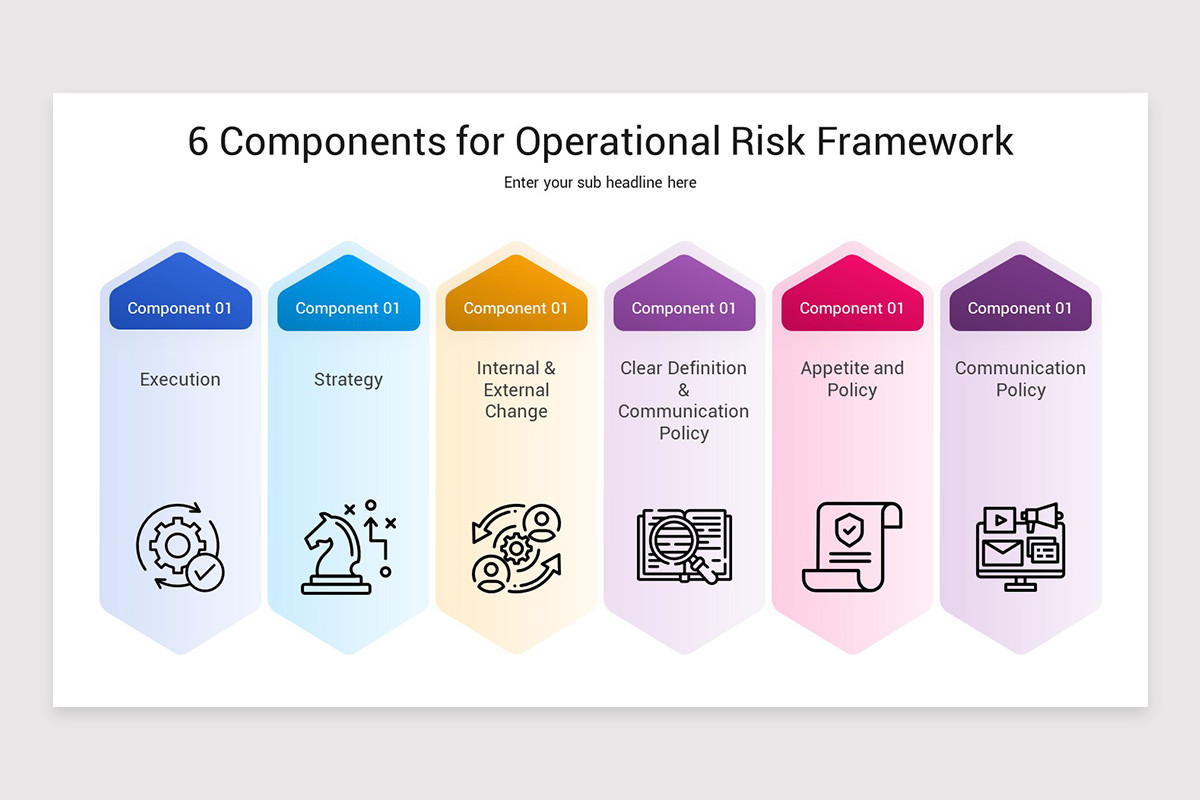 6 Components for Operational Risk Framework

Enter your sub headline here

Component 01

Execution

Component 01

Strategy

Component 01

Internal & External Change

Component 01

Clear Definition & Communication Policy

Component 01

Appetite and Policy

Component 01

Communication Policy